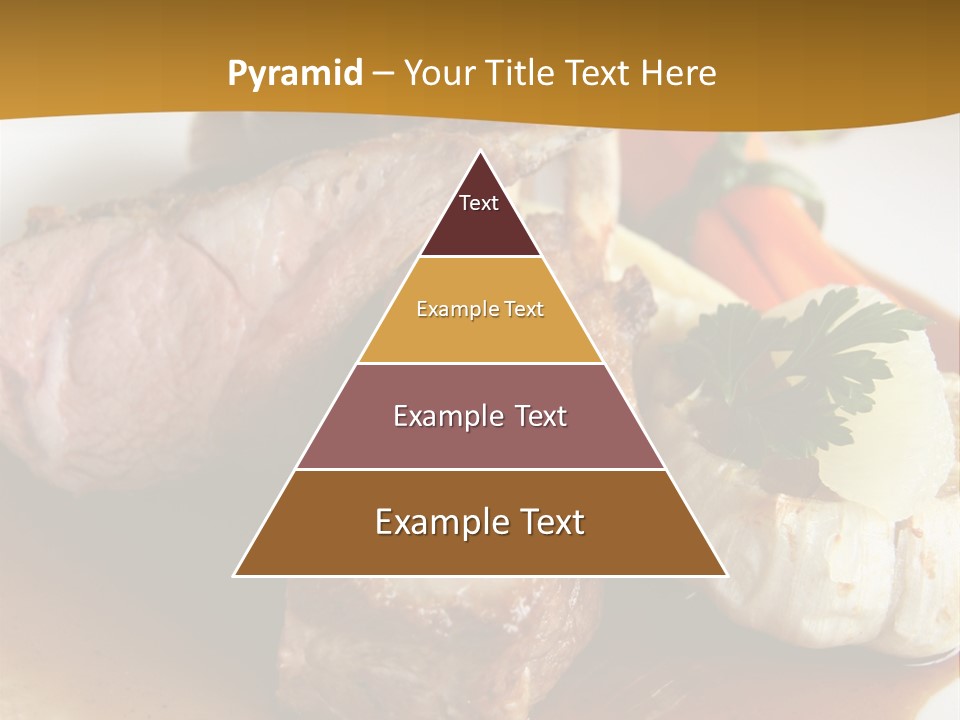 Pyramid – Your Title Text Here

Text

Example Text

Example Text

Example Text